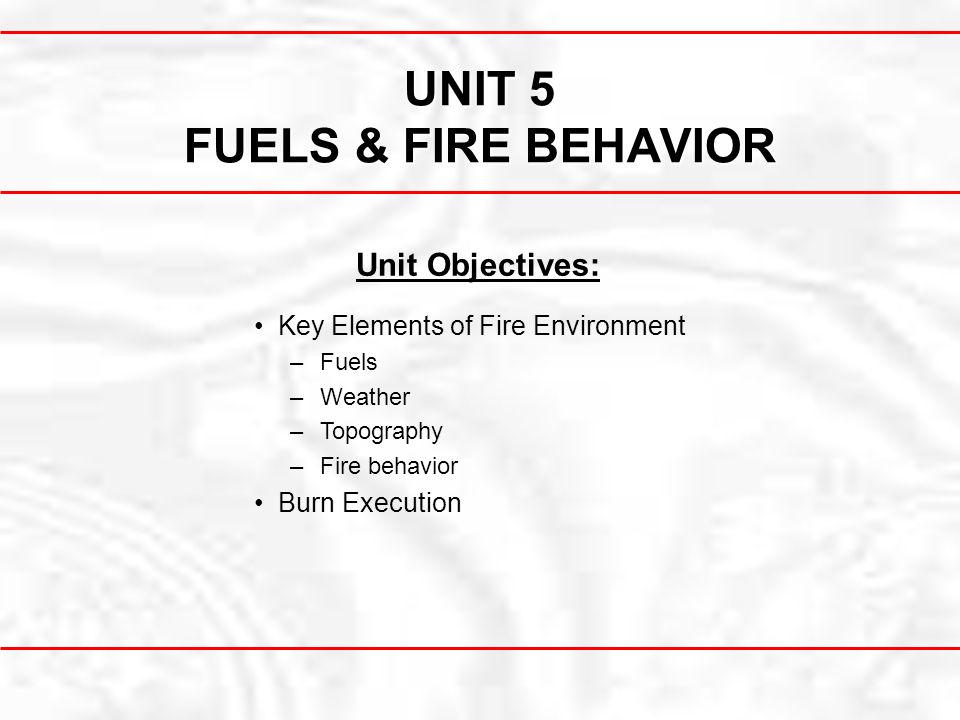 UNIT 5
FUELS & FIRE BEHAVIOR

Unit Objectives:

• Key Elements of Fire Environment
– Fuels
– Weather
– Topography
– Fire behavior
• Burn Execution